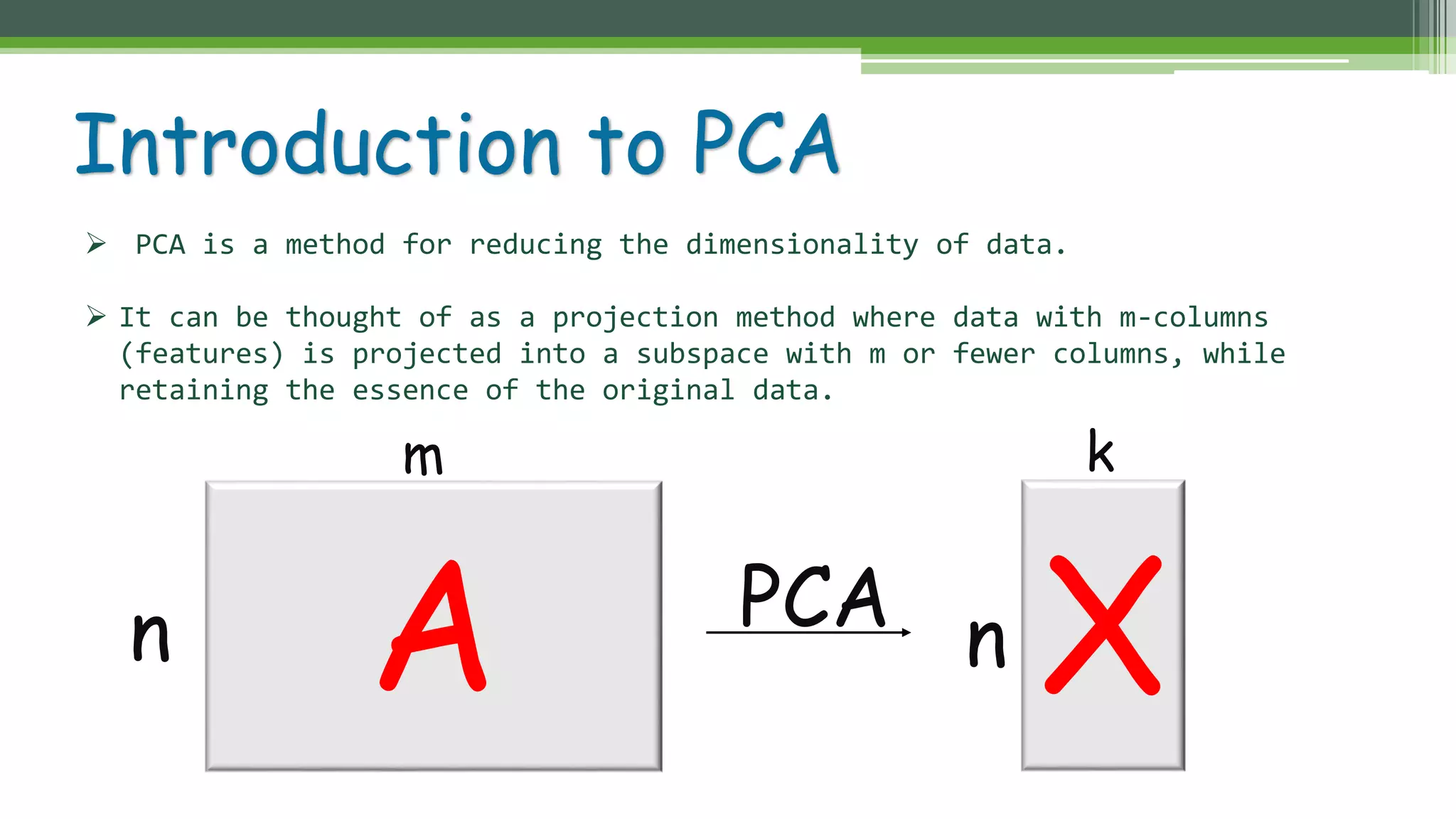 Introduction to PCA

➢ PCA is a method for reducing the dimensionality of data.

➢ It can be thought of as a projection method where data with m-columns (features) is projected into a subspace with m or fewer columns, while retaining the essence of the original data.

m

n

A

PCA

k

n

X